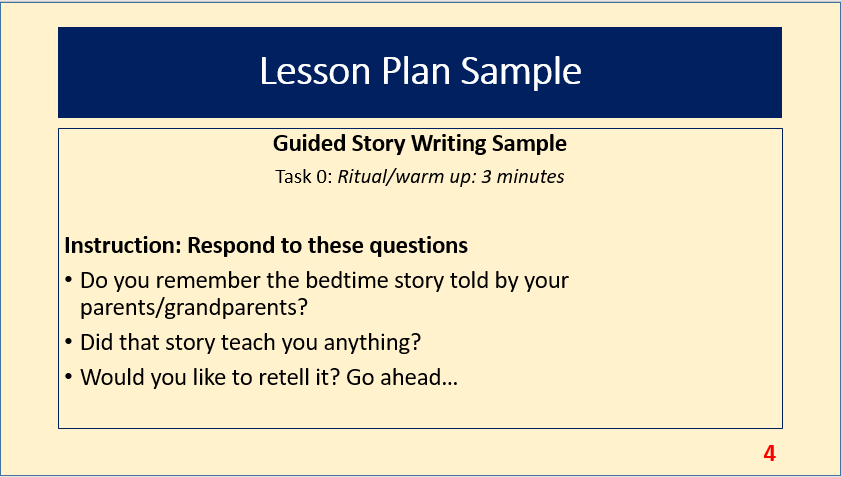 Lesson Plan Sample

Guided Story Writing Sample

Task 0: Ritual/warm up: 3 minutes

Instruction: Respond to these questions

• Do you remember the bedtime story told by your parents/grandparents?

• Did that story teach you anything?

• Would you like to retell it? Go ahead…

4